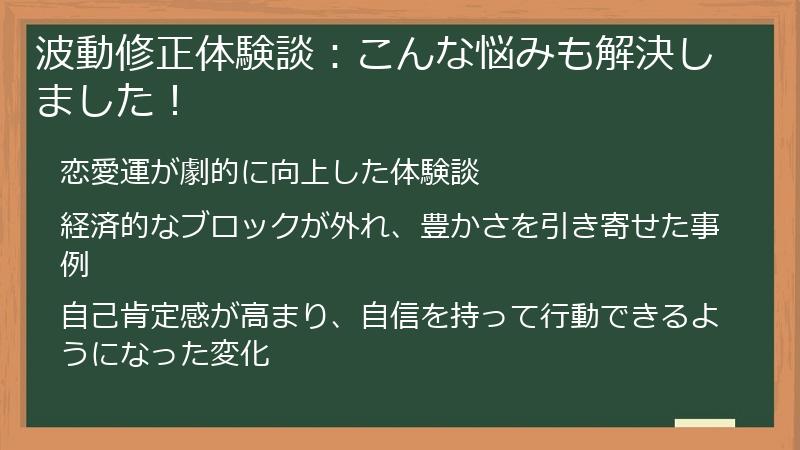 波動修正体験談：こんな悩みも解決しました！

恋愛運が劇的に向上した体験談

経済的なブロックが外れ、豊かさを引き寄せた事例

自己肯定感が高まり、自信を持って行動できるようになった変化